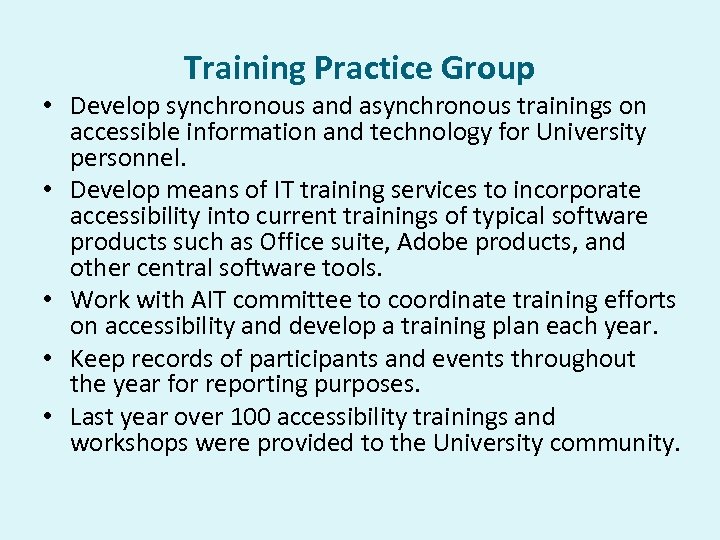 Training Practice Group

• Develop synchronous and asynchronous trainings on accessible information and technology for University personnel.
• Develop means of IT training services to incorporate accessibility into current trainings of typical software products such as Office suite, Adobe products, and other central software tools.
• Work with AIT committee to coordinate training efforts on accessibility and develop a training plan each year.
• Keep records of participants and events throughout the year for reporting purposes.
• Last year over 100 accessibility trainings and workshops were provided to the University community.